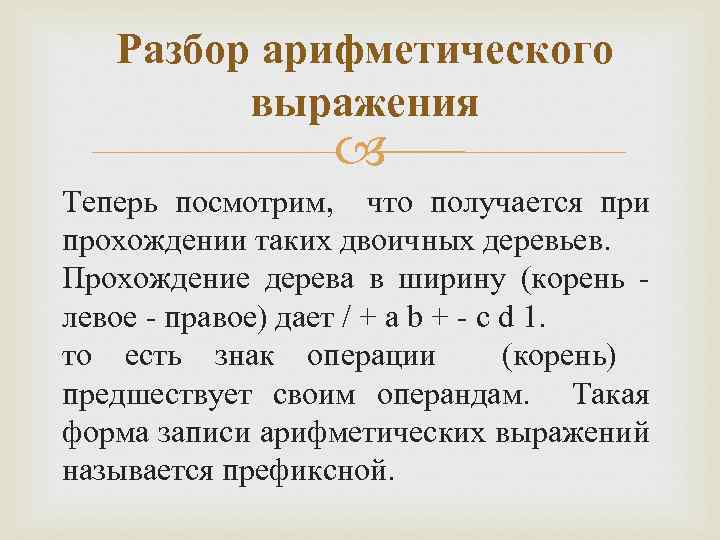 Разбор арифметического выражения

Теперь посмотрим, что получается при прохождении таких двоичных деревьев. Прохождение дерева в ширину (корень - левое - правое) дает / + a b + - c d 1.
то есть знак операции (корень) предшествует своим операндам. Такая форма записи арифметических выражений называется префиксной.